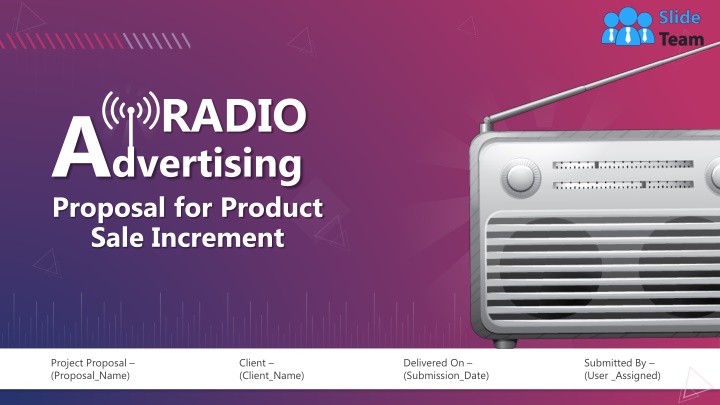 Slide Team

RADIO Advertising

Proposal for Product Sale Increment

Project Proposal – (Proposal_Name)

Client – (Client_Name)

Delivered On – (Submission_Date)

Submitted By – (User _Assigned)